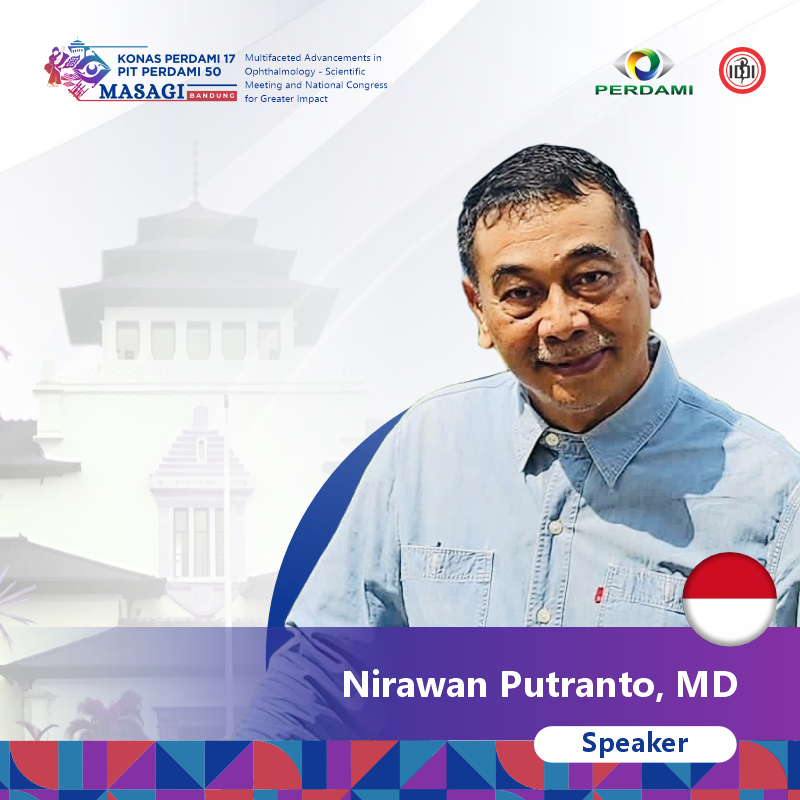 KONAS PERDAMI 17
PIT PERDAMI 50
MASAGI BANDUNG

Multifaceted Advancements in Ophthalmology - Scientific Meeting and National Congress for Greater Impact

PERDAMI

IDI

Nirawan Putranto, MD

Speaker